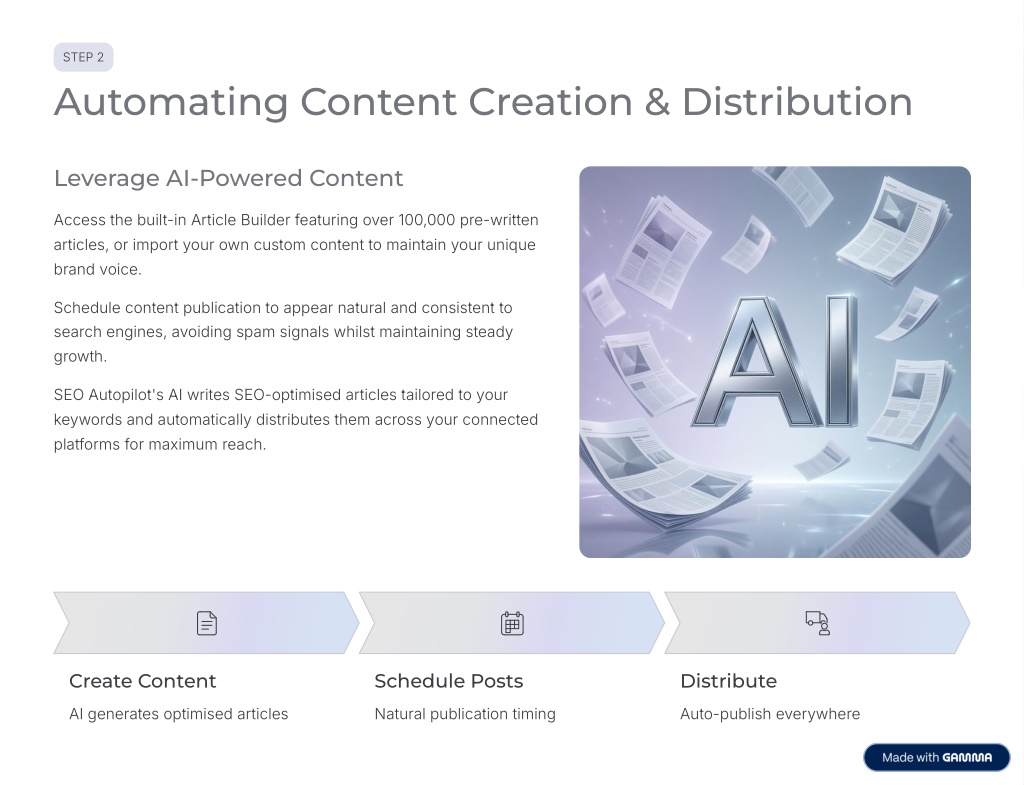 STEP 2

Automating Content Creation & Distribution

Leverage AI-Powered Content

Access the built-in Article Builder featuring over 100,000 pre-written articles, or import your own custom content to maintain your unique brand voice.

Schedule content publication to appear natural and consistent to search engines, avoiding spam signals whilst maintaining steady growth.

SEO Autopilot's AI writes SEO-optimised articles tailored to your keywords and automatically distributes them across your connected platforms for maximum reach.

AI

Create Content

AI generates optimised articles

Schedule Posts

Natural publication timing

Distribute

Auto-publish everywhere

Made with GAMMA